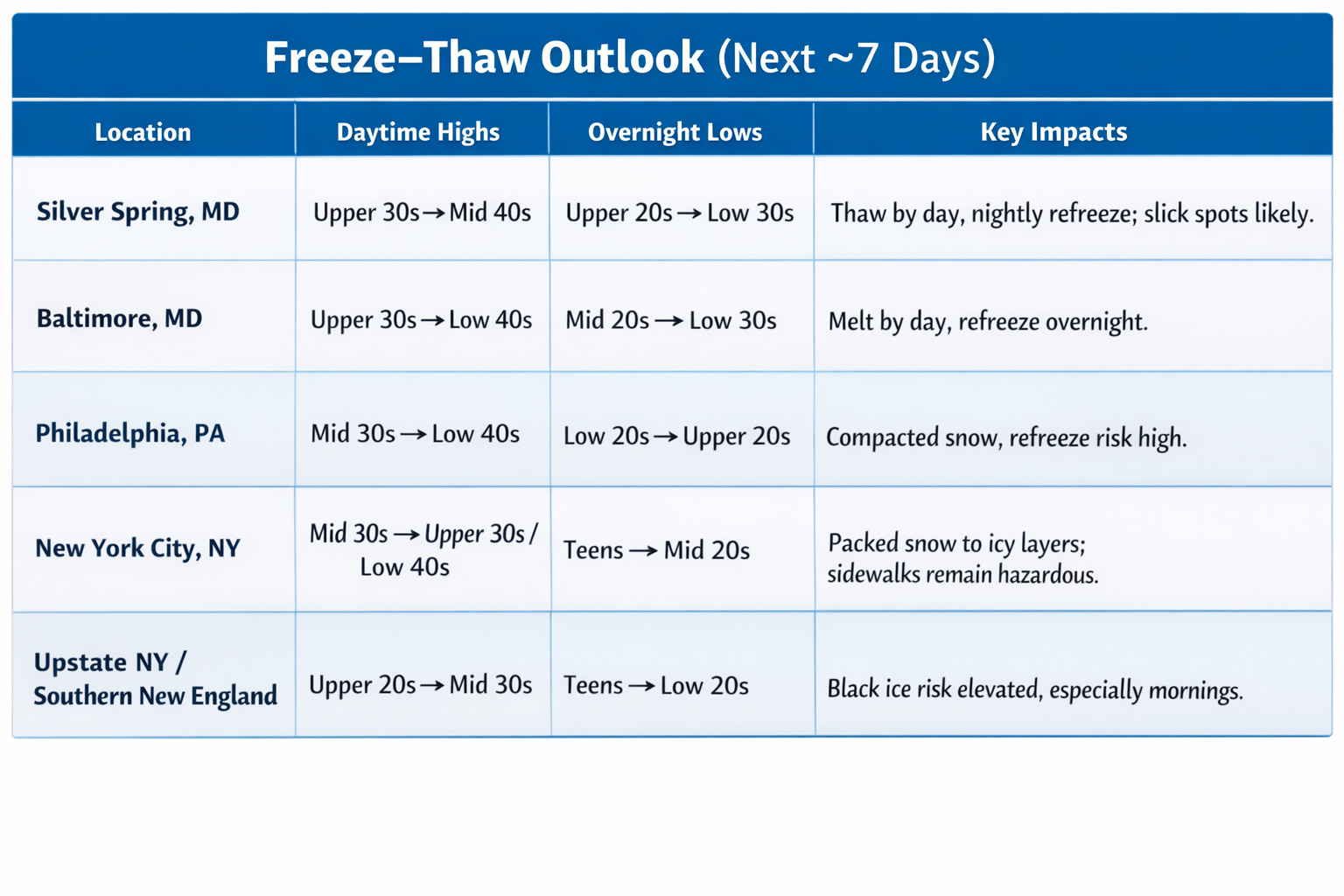 Freeze–Thaw Outlook (Next ~7 Days)

| Location | Daytime Highs | Overnight Lows | Key Impacts |
|---|---|---|---|
| Silver Spring, MD | Upper 30s → Mid 40s | Upper 20s → Low 30s | Thaw by day, nightly refreeze; slick spots likely. |
| Baltimore, MD | Upper 30s → Low 40s | Mid 20s → Low 30s | Melt by day, refreeze overnight. |
| Philadelphia, PA | Mid 30s → Low 40s | Low 20s → Upper 20s | Compacted snow, refreeze risk high. |
| New York City, NY | Mid 30s → Upper 30s / Low 40s | Teens → Mid 20s | Packed snow to icy layers; sidewalks remain hazardous. |
| Upstate NY / Southern New England | Upper 20s → Mid 30s | Teens → Low 20s | Black ice risk elevated, especially mornings. |